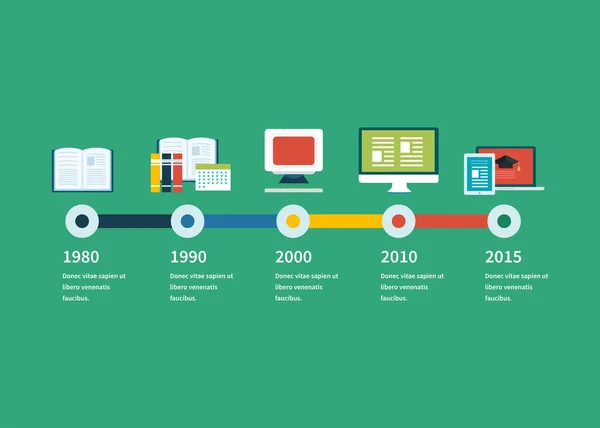 1980

Donec vitae sapien ut libero venenatis faucibus.

1990

Donec vitae sapien ut libero venenatis faucibus.

2000

Donec vitae sapien ut libero venenatis faucibus.

2010

Donec vitae sapien ut libero venenatis faucibus.

2015

Donec vitae sapien ut libero venenatis faucibus.